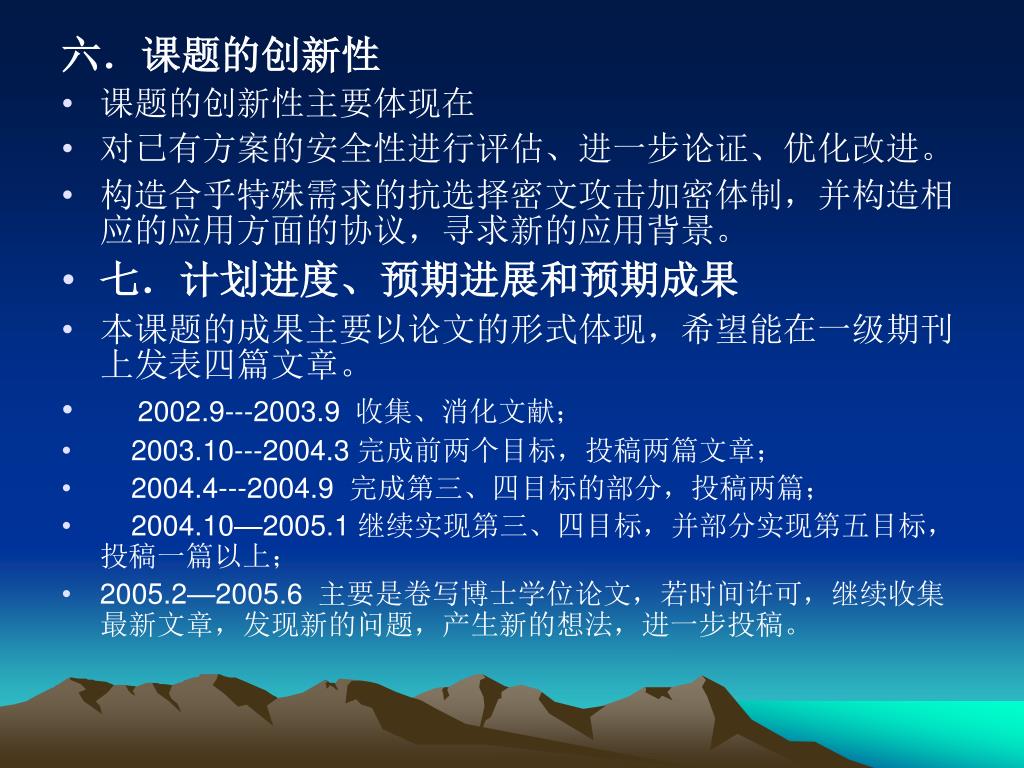 六．课题的创新性

• 课题的创新性主要体现在
• 对已有方案的安全性进行评估、进一步论证、优化改进。
• 构造合乎特殊需求的抗选择密文攻击加密体制，并构造相应的应用方面的协议，寻求新的应用背景。
• 七．计划进度、预期进展和预期成果
• 本课题的成果主要以论文的形式体现，希望能在一级期刊上发表四篇文章。
• 2002.9---2003.9 收集、消化文献；
• 2003.10---2004.3 完成前两个目标，投稿两篇文章；
• 2004.4---2004.9 完成第三、四目标的部分，投稿两篇；
• 2004.10—2005.1 继续实现第三、四目标，并部分实现第五目标，投稿一篇以上；
• 2005.2—2005.6 主要是卷写博士学位论文，若时间许可，继续收集最新文章，发现新的问题，产生新的想法，进一步投稿。